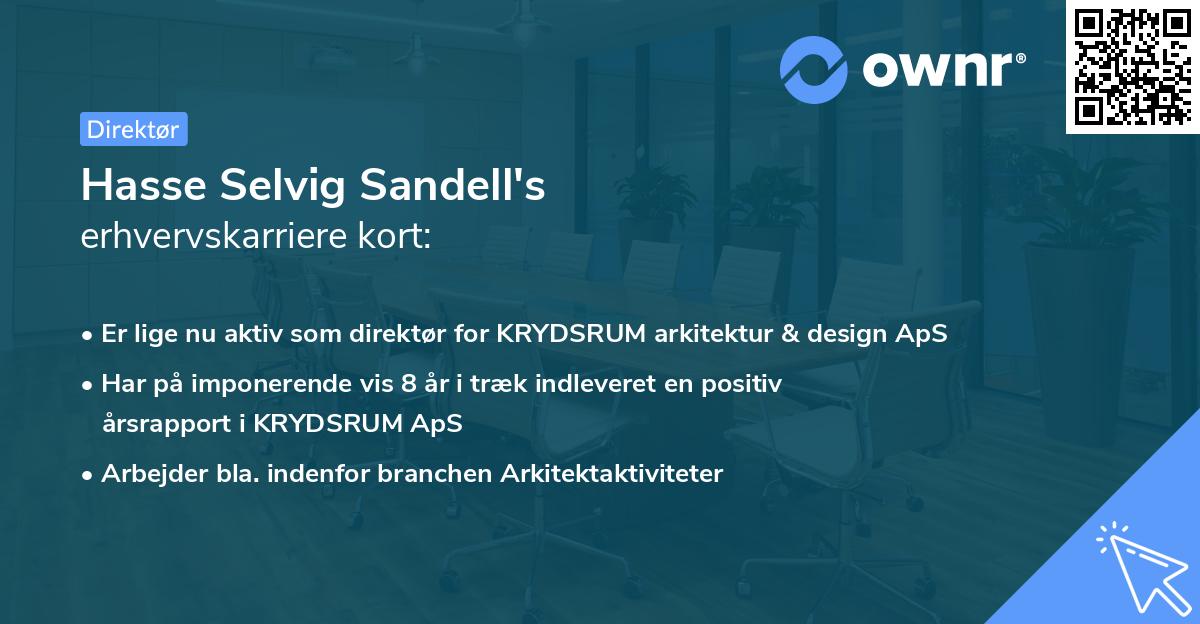 ownr®

Direktør

Hasse Selvig Sandell's
erhvervskarriere kort:

• Er lige nu aktiv som direktør for KRYDSRUM arkitektur & design ApS
• Har på imponerende vis 8 år i træk indleveret en positiv årsrapport i KRYDSRUM ApS
• Arbejder bla. indenfor branchen Arkitektaktiviteter